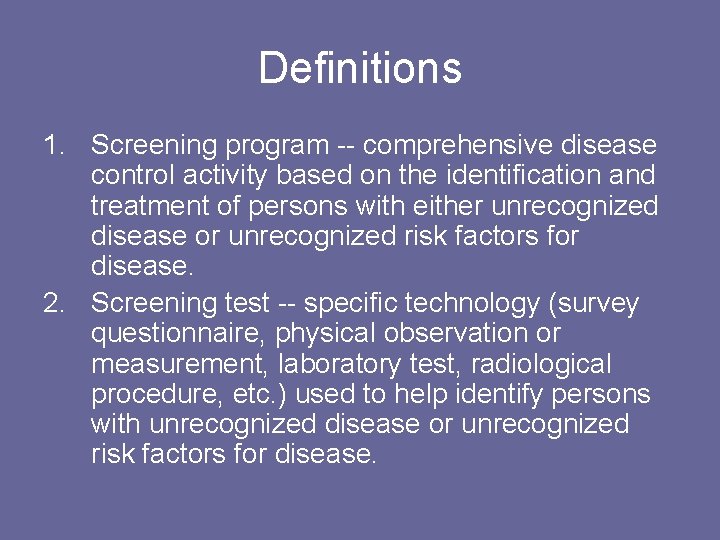 Definitions

1. Screening program -- comprehensive disease control activity based on the identification and treatment of persons with either unrecognized disease or unrecognized risk factors for disease.
2. Screening test -- specific technology (survey questionnaire, physical observation or measurement, laboratory test, radiological procedure, etc.) used to help identify persons with unrecognized disease or unrecognized risk factors for disease.